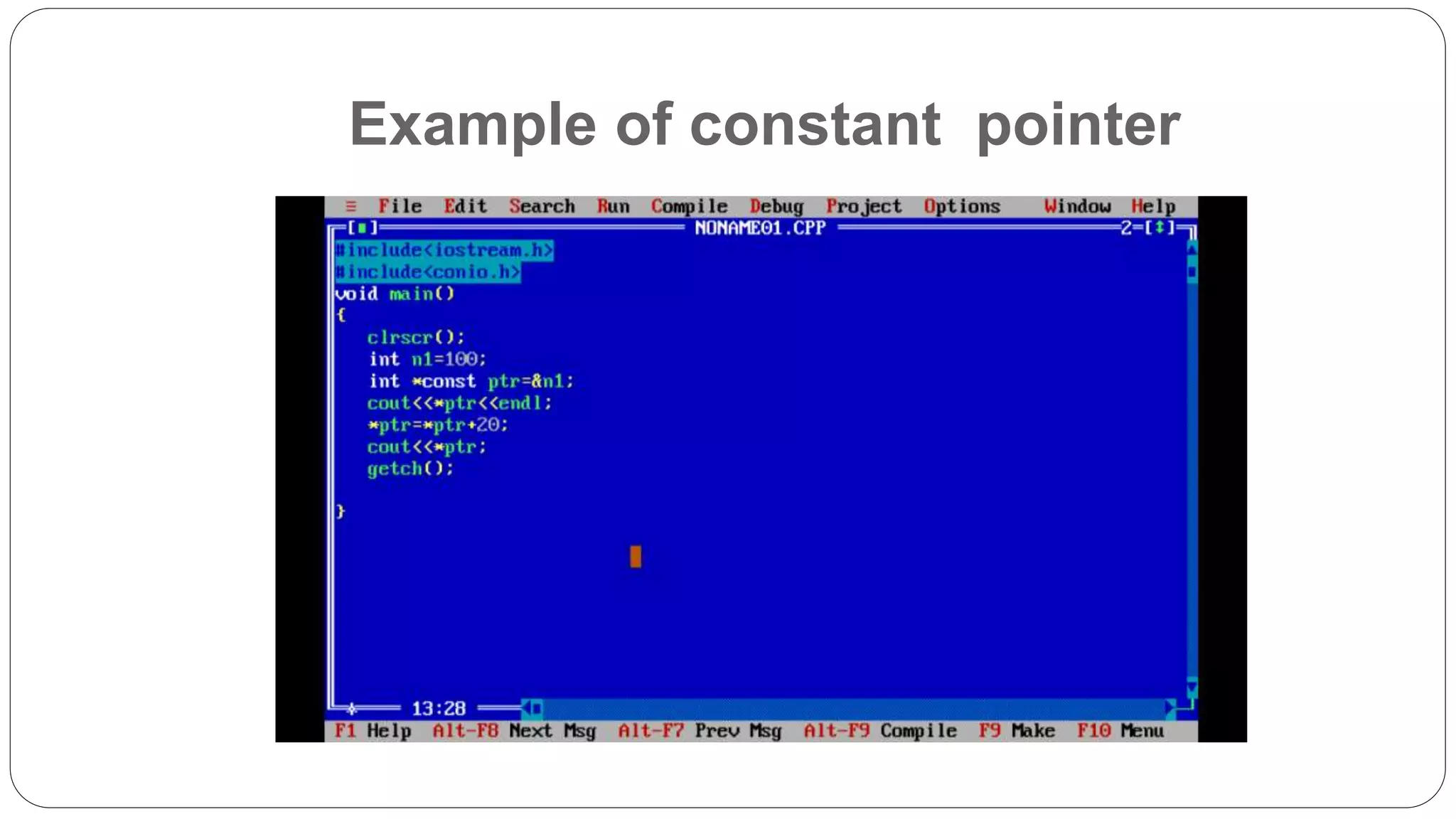 Example of constant pointer

≡ File Edit Search Run Compile Debug Project Options Window Help

[■] NONAME01.CPP 2=[↕]

#include<iostream.h>
#include<conio.h>
void main()
{
clrscr();
int n1=100;
int *const ptr=&n1;
cout<<*ptr<<endl;
*ptr=*ptr+20;
cout<<*ptr;
getch();

}

13:28

F1 Help Alt-F8 Next Msg Alt-F7 Prev Msg Alt-F9 Compile F9 Make F10 Menu